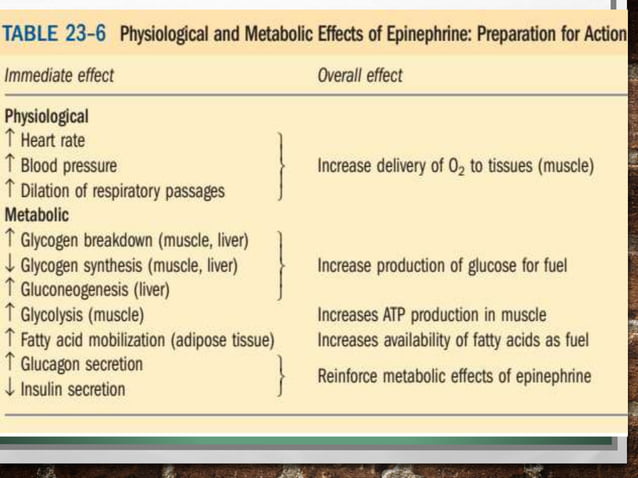 TABLE 23-6 Physiological and Metabolic Effects of Epinephrine: Preparation for Action

| Immediate effect | Overall effect |
|---|---|
| **Physiological** | |
| ↑ Heart rate | |
| ↑ Blood pressure | Increase delivery of $O_2$ to tissues (muscle) |
| ↑ Dilation of respiratory passages | |
| **Metabolic** | |
| ↑ Glycogen breakdown (muscle, liver) | |
| ↓ Glycogen synthesis (muscle, liver) | Increase production of glucose for fuel |
| ↑ Gluconeogenesis (liver) | |
| ↑ Glycolysis (muscle) | Increases ATP production in muscle |
| ↑ Fatty acid mobilization (adipose tissue) | Increases availability of fatty acids as fuel |
| ↑ Glucagon secretion | Reinforce metabolic effects of epinephrine |
| ↓ Insulin secretion | |